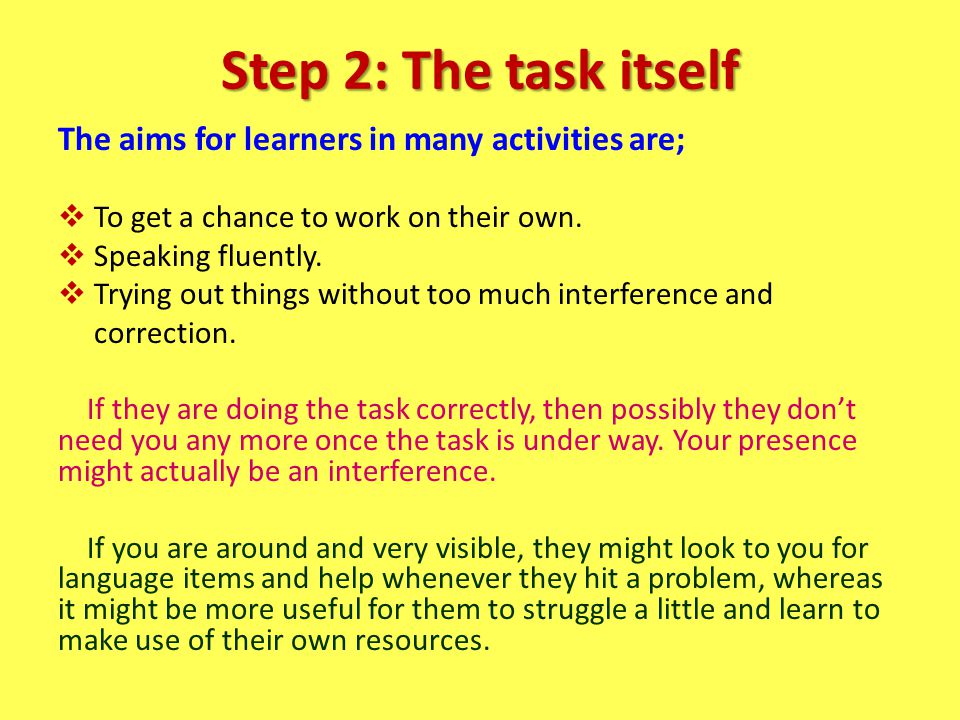 Step 2: The task itself

The aims for learners in many activities are;

❖ To get a chance to work on their own.
❖ Speaking fluently.
❖ Trying out things without too much interference and correction.

If they are doing the task correctly, then possibly they don't need you any more once the task is under way. Your presence might actually be an interference.

If you are around and very visible, they might look to you for language items and help whenever they hit a problem, whereas it might be more useful for them to struggle a little and learn to make use of their own resources.